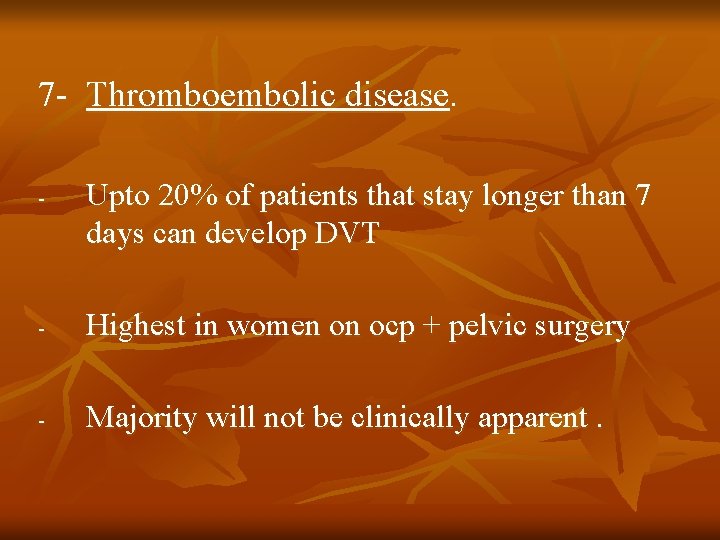 7- Thromboembolic disease.

- Upto 20% of patients that stay longer than 7 days can develop DVT

- Highest in women on ocp + pelvic surgery

- Majority will not be clinically apparent .